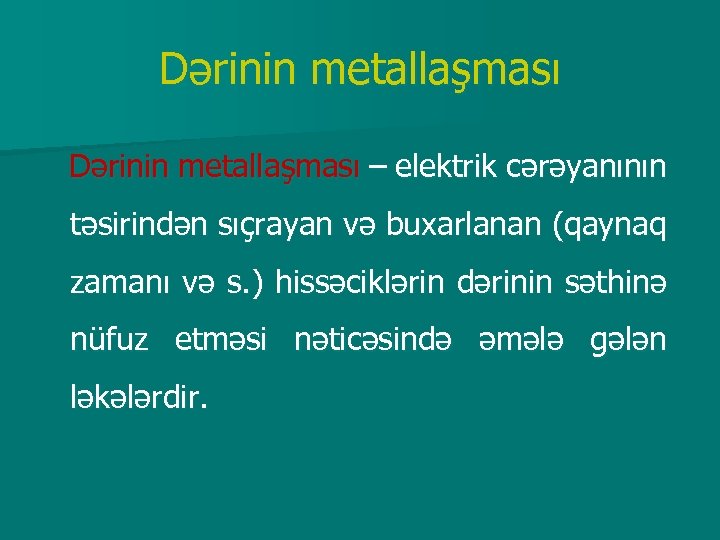 Dərinin metallaşması

Dərinin metallaşması – elektrik cərəyanının təsirindən sıçrayan və buxarlanan (qaynaq zamanı və s.) hissəciklərin dərinin səthinə nüfuz etməsi nəticəsində əmələ gələn ləkələrdir.